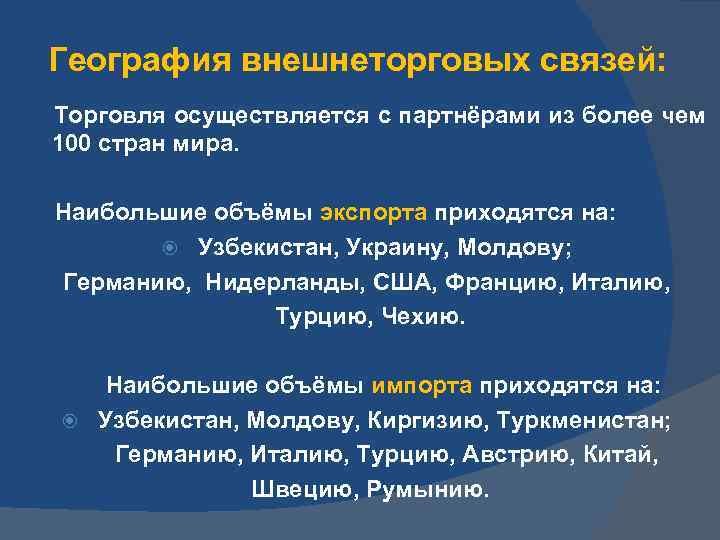 География внешнеторговых связей:

Торговля осуществляется с партнёрами из более чем 100 стран мира.

Наибольшие объёмы экспорта приходятся на:

Узбекистан, Украину, Молдову;

Германию, Нидерланды, США, Францию, Италию, Турцию, Чехию.

Наибольшие объёмы импорта приходятся на:

Узбекистан, Молдову, Киргизию, Туркменистан;

Германию, Италию, Турцию, Австрию, Китай, Швецию, Румынию.